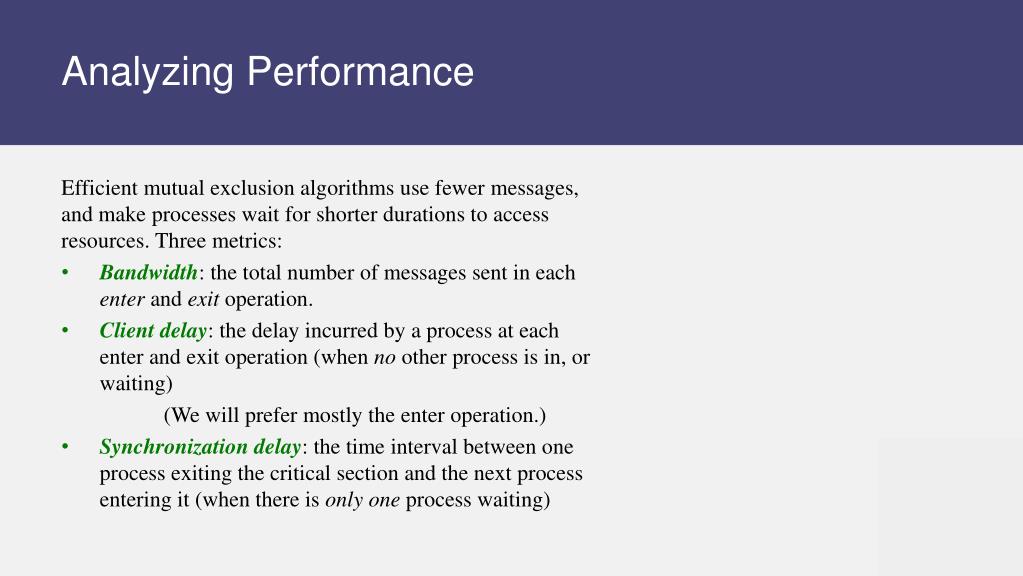 Analyzing Performance

Efficient mutual exclusion algorithms use fewer messages, and make processes wait for shorter durations to access resources. Three metrics:

• Bandwidth: the total number of messages sent in each enter and exit operation.

• Client delay: the delay incurred by a process at each enter and exit operation (when no other process is in, or waiting)

(We will prefer mostly the enter operation.)

• Synchronization delay: the time interval between one process exiting the critical section and the next process entering it (when there is only one process waiting)